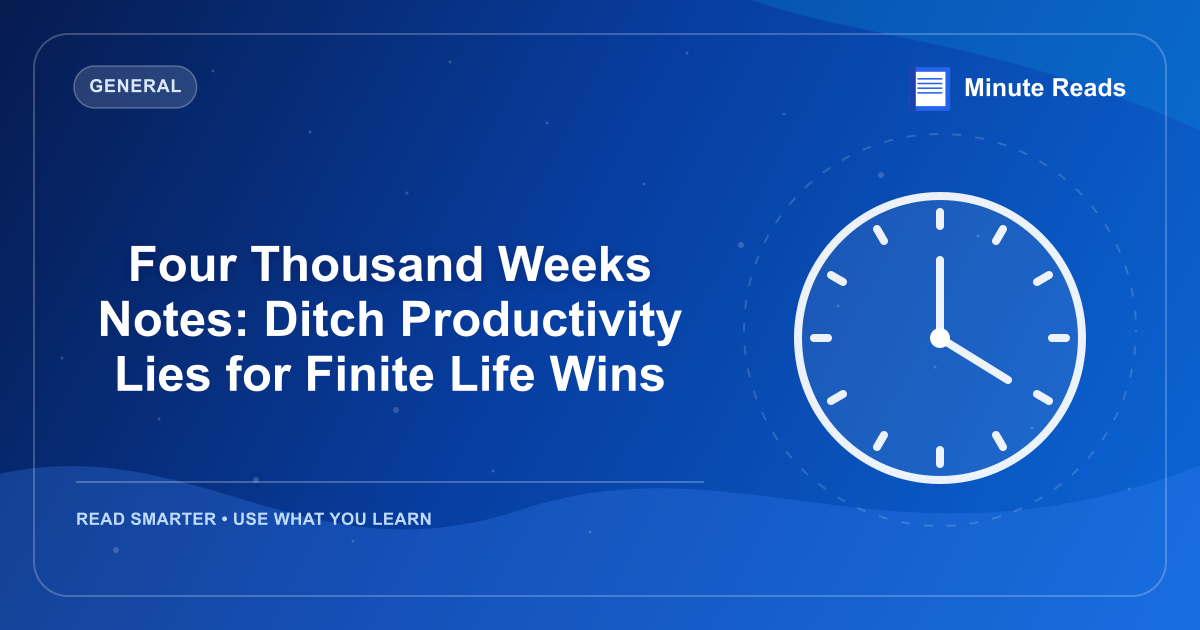 GENERAL

Minute Reads

Four Thousand Weeks Notes: Ditch Productivity Lies for Finite Life Wins

READ SMARTER • USE WHAT YOU LEARN